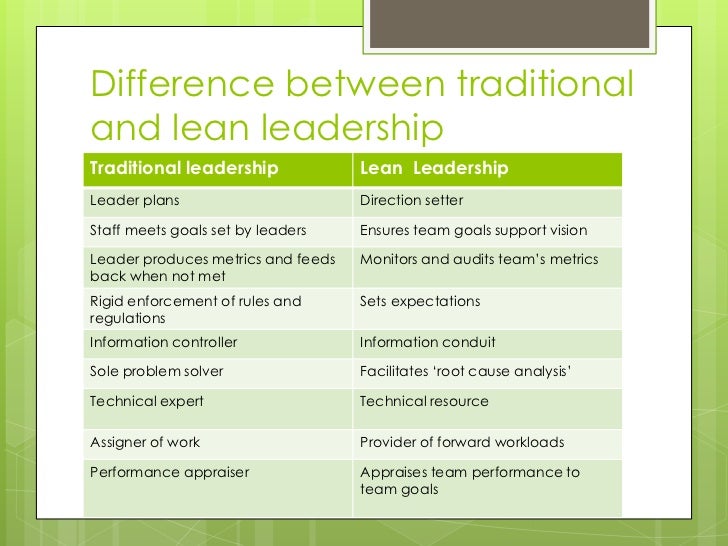 Difference between traditional and lean leadership

| Traditional leadership | Lean Leadership |
|---|---|
| Leader plans | Direction setter |
| Staff meets goals set by leaders | Ensures team goals support vision |
| Leader produces metrics and feeds back when not met | Monitors and audits team's metrics |
| Rigid enforcement of rules and regulations | Sets expectations |
| Information controller | Information conduit |
| Sole problem solver | Facilitates 'root cause analysis' |
| Technical expert | Technical resource |
| Assigner of work | Provider of forward workloads |
| Performance appraiser | Appraises team performance to team goals |